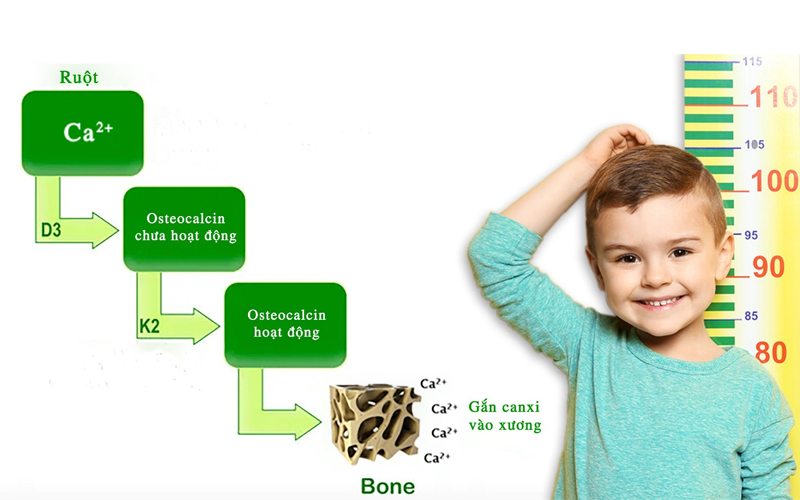 Ruột

$Ca^{2+}$

D3

Osteocalcin chưa hoạt động

K2

Osteocalcin hoạt động

$Ca^{2+}$
$Ca^{2+}$
$Ca^{2+}$
$Ca^{2+}$

Gắn canxi vào xương

Bone

115
110
105
100
95
90
85
80